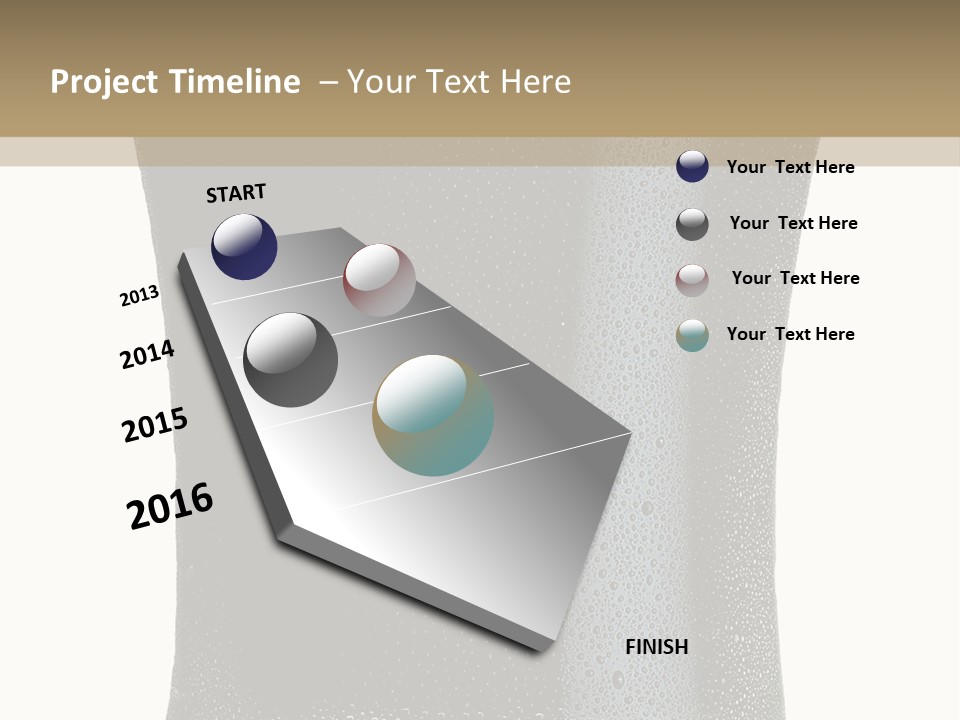 Project Timeline – Your Text Here

START

2013

2014

2015

2016

FINISH

Your Text Here

Your Text Here

Your Text Here

Your Text Here